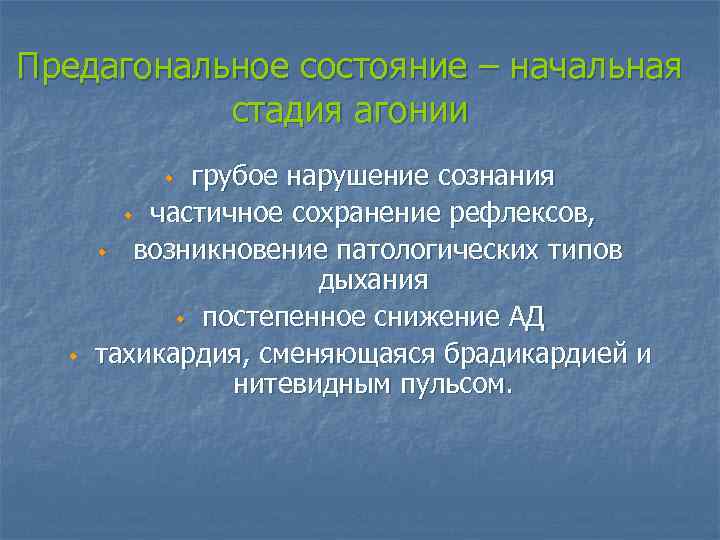 Предагональное состояние – начальная стадия агонии

- грубое нарушение сознания
- частичное сохранение рефлексов,
- возникновение патологических типов дыхания
- постепенное снижение АД
- тахикардия, сменяющаяся брадикардией и нитевидным пульсом.